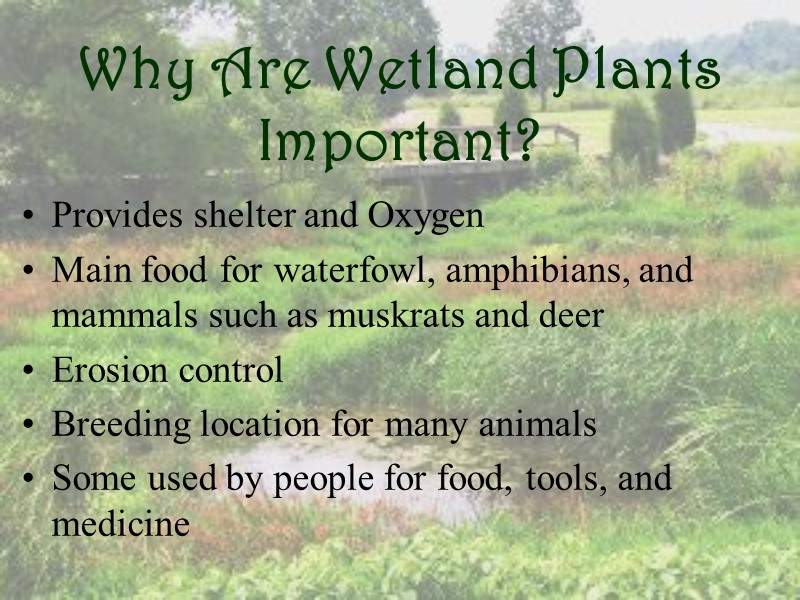 Why Are Wetland Plants Important?

• Provides shelter and Oxygen
• Main food for waterfowl, amphibians, and mammals such as muskrats and deer
• Erosion control
• Breeding location for many animals
• Some used by people for food, tools, and medicine